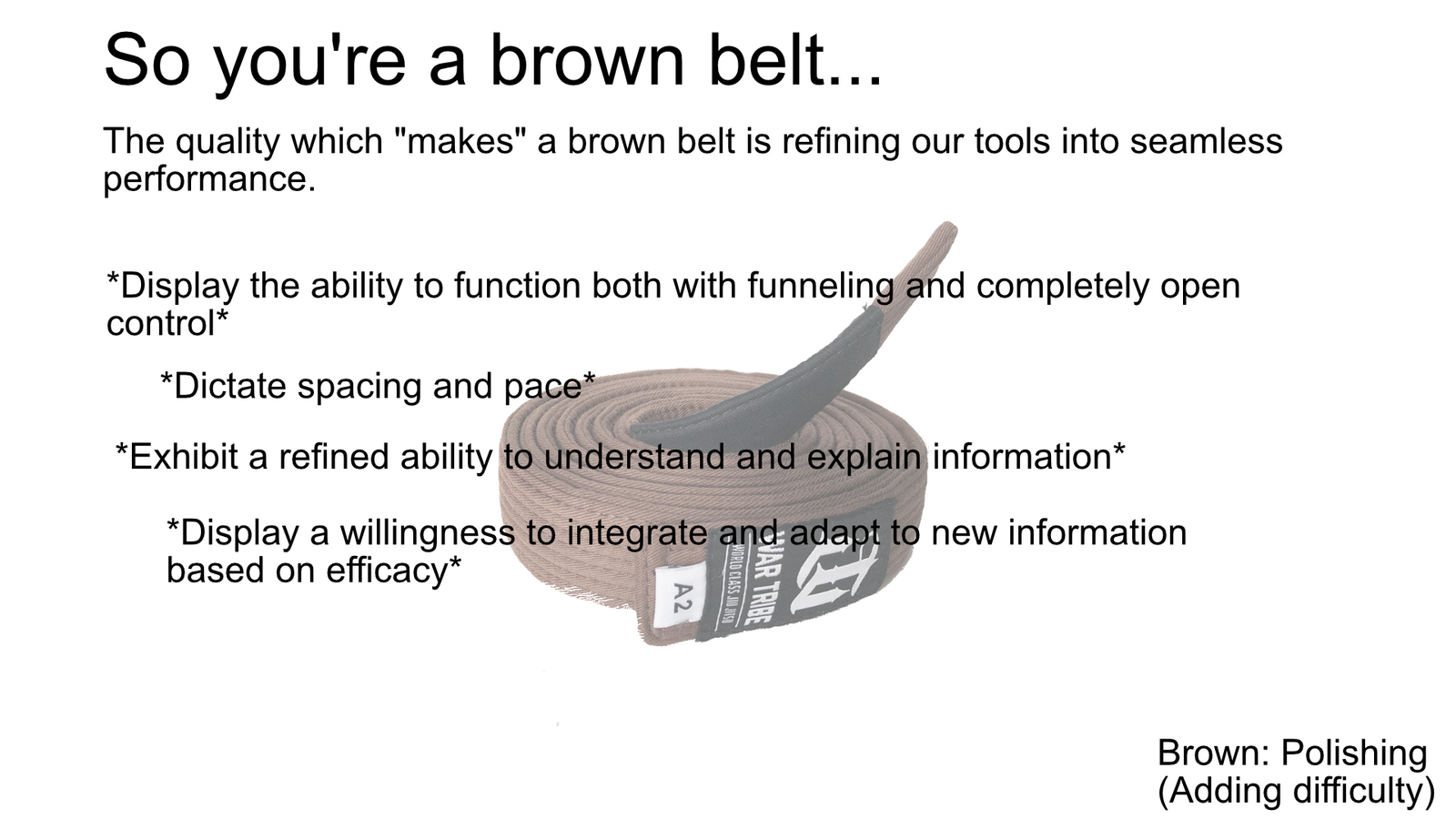 So you're a brown belt...

The quality which "makes" a brown belt is refining our tools into seamless performance.

*Display the ability to function both with funneling and completely open control*

*Dictate spacing and pace*

*Exhibit a refined ability to understand and explain information*

*Display a willingness to integrate and adapt to new information based on efficacy*

A2

WAR TRIBE
WORLD CLASS JIU JITSU

Brown: Polishing
(Adding difficulty)